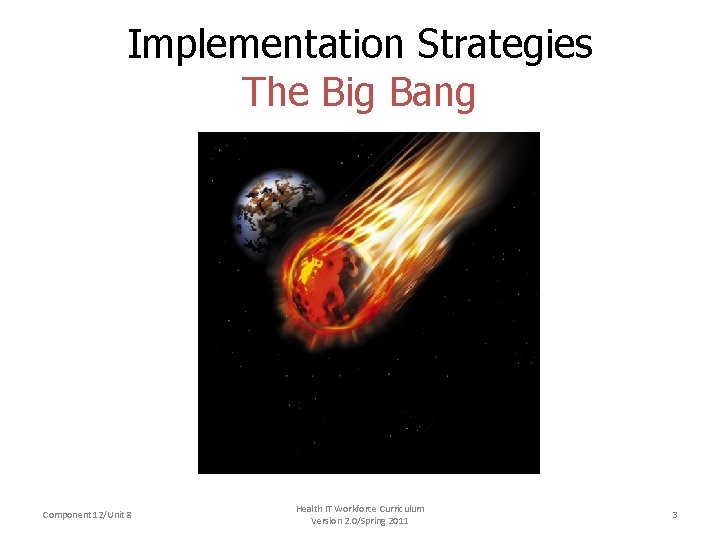 Implementation Strategies
The Big Bang

Component 12/Unit 8

Health IT Workforce Curriculum
Version 2.0/Spring 2011

3